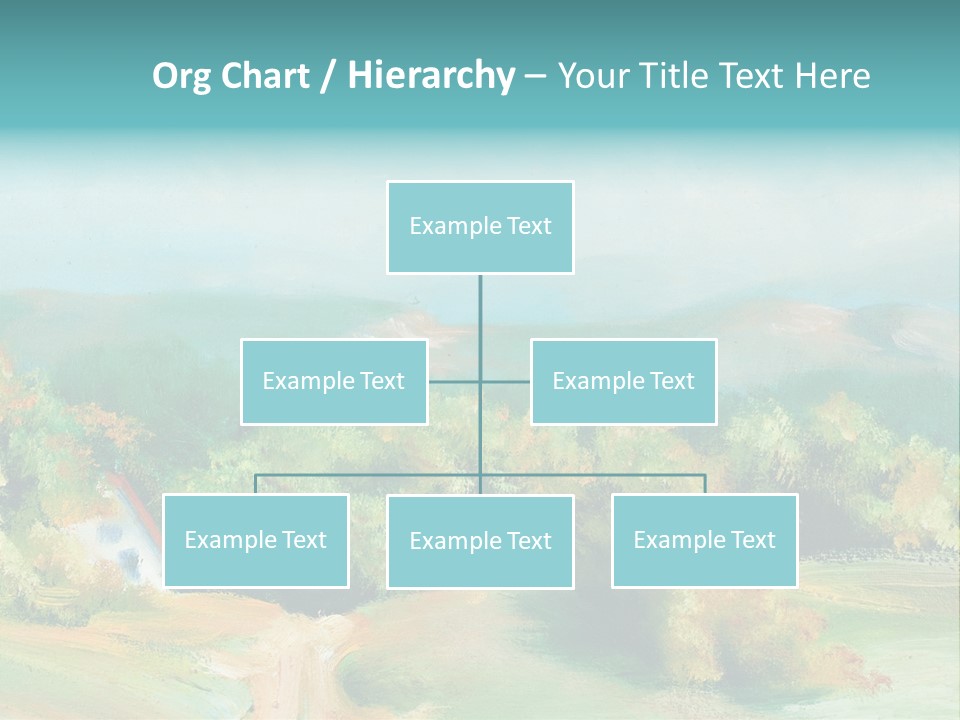 Org Chart / Hierarchy – Your Title Text Here

Example Text

Example Text

Example Text

Example Text

Example Text

Example Text